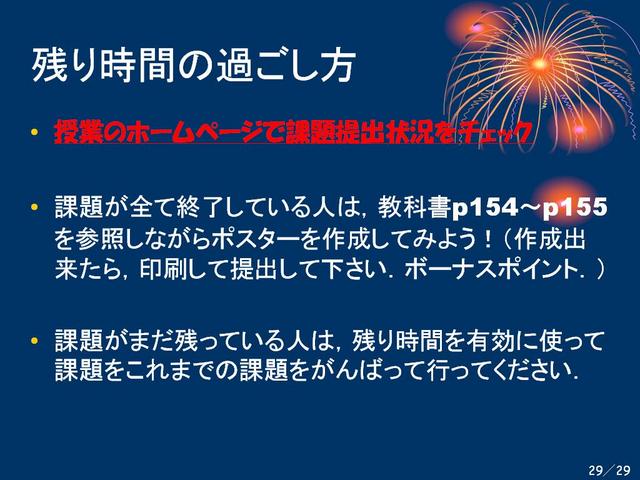 残り時間の過ごし方

• 授業のホームページで課題提出状況をチェック

• 課題が全て終了している人は，教科書p154～p155を参照しながらポスターを作成してみよう！（作成出来たら，印刷して提出して下さい．ボーナスポイント．）

• 課題がまだ残っている人は，残り時間を有効に使って課題をこれまでの課題をがんばって行ってください．

29／29